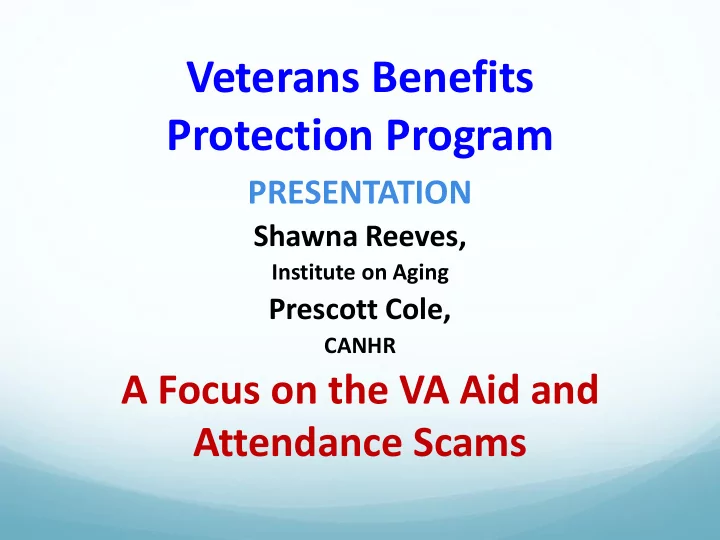 Veterans Benefits Protection Program

PRESENTATION

Shawna Reeves,

Institute on Aging

Prescott Cole,

CANHR

A Focus on the VA Aid and Attendance Scams